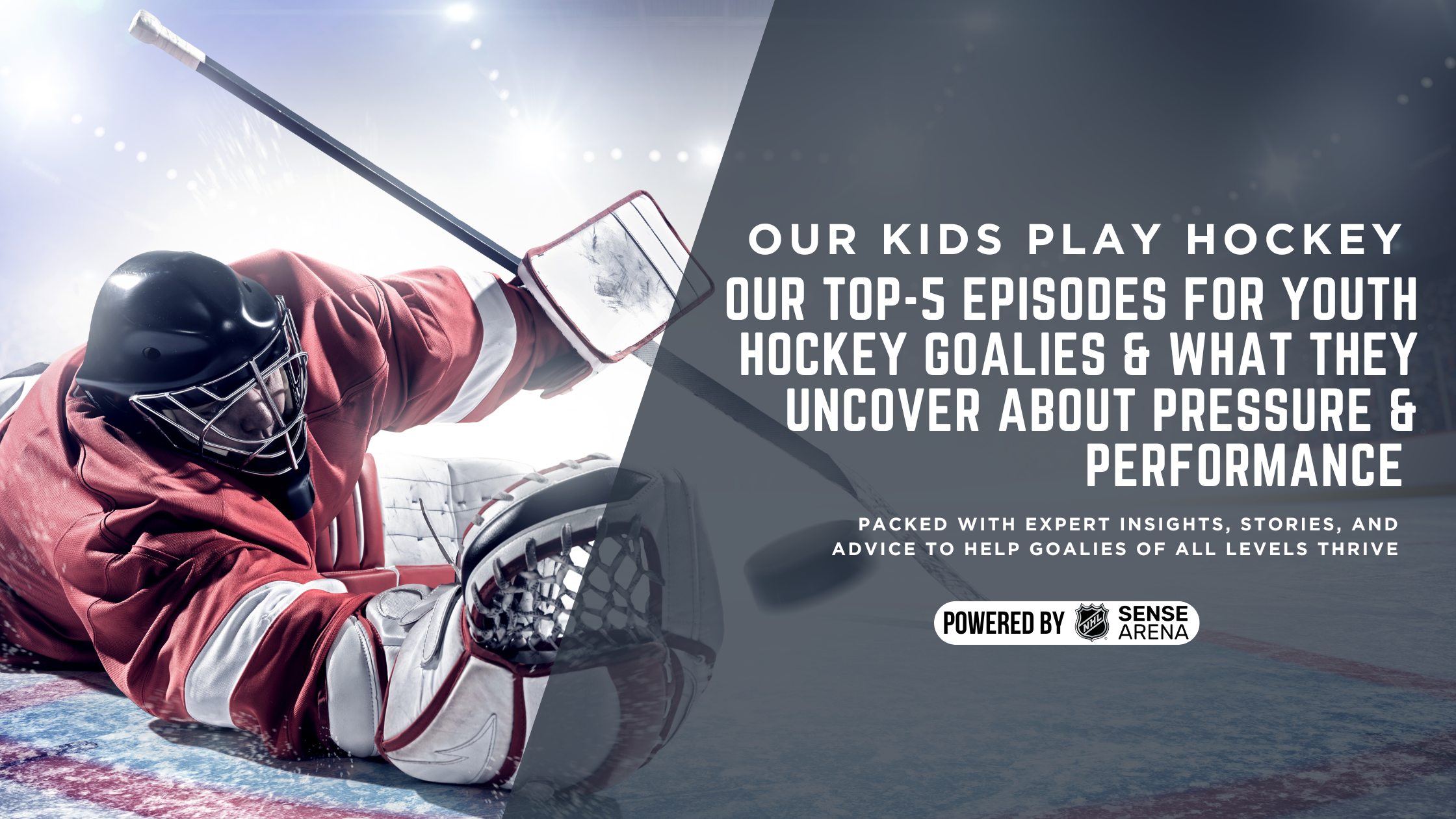 OUR KIDS PLAY HOCKEY

OUR TOP-5 EPISODES FOR YOUTH HOCKEY GOALIES & WHAT THEY UNCOVER ABOUT PRESSURE & PERFORMANCE

PACKED WITH EXPERT INSIGHTS, STORIES, AND ADVICE TO HELP GOALIES OF ALL LEVELS THRIVE

POWERED BY NHL SENSE ARENA